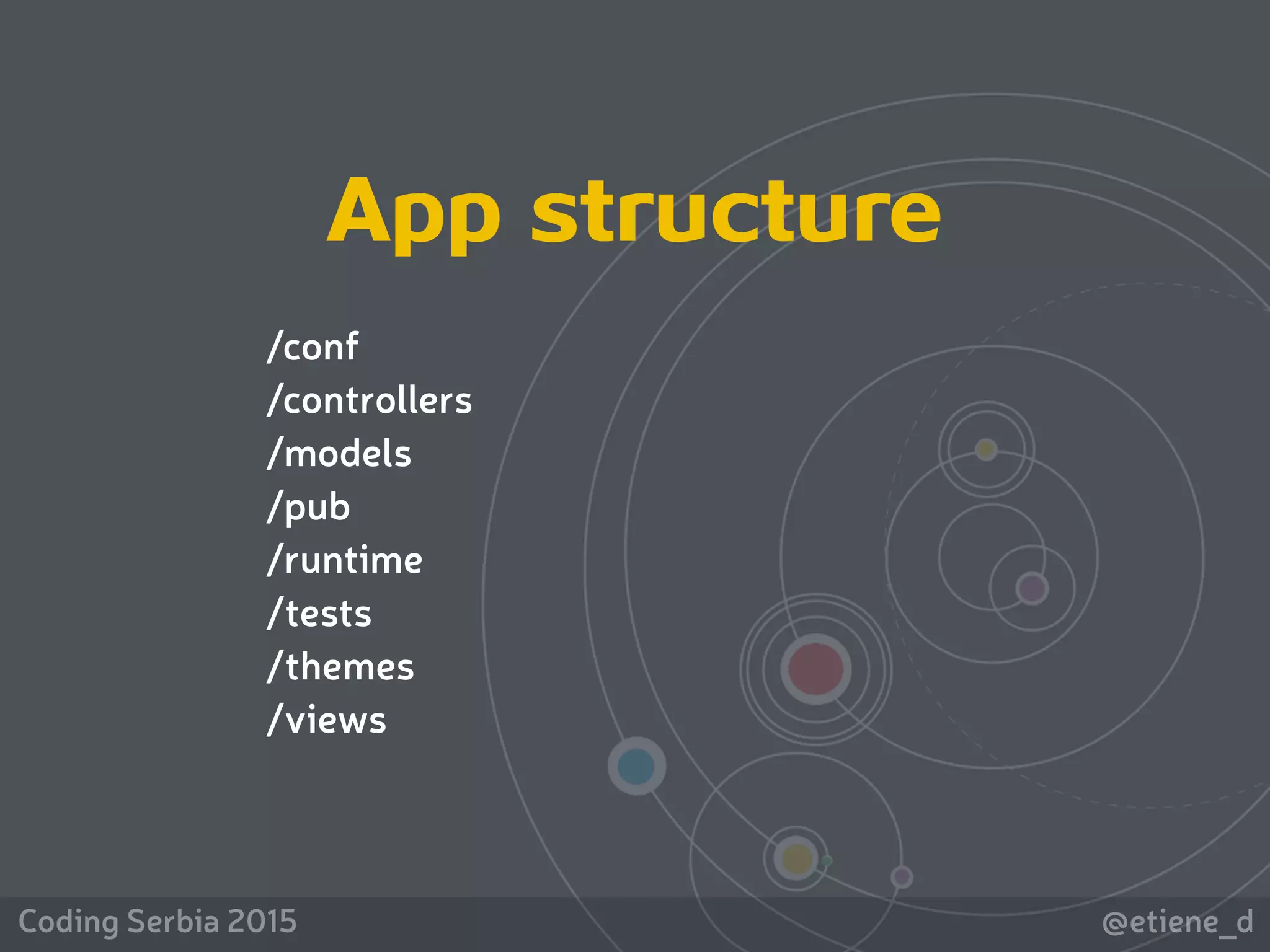 App structure

/conf
/controllers
/models
/pub
/runtime
/tests
/themes
/views

Coding Serbia 2015

@etiene_d